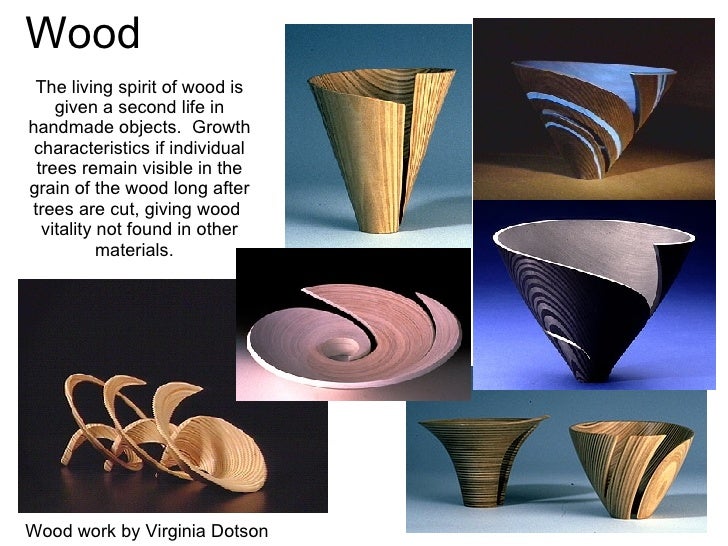 Wood

The living spirit of wood is given a second life in handmade objects. Growth characteristics if individual trees remain visible in the grain of the wood long after trees are cut, giving wood vitality not found in other materials.

Wood work by Virginia Dotson